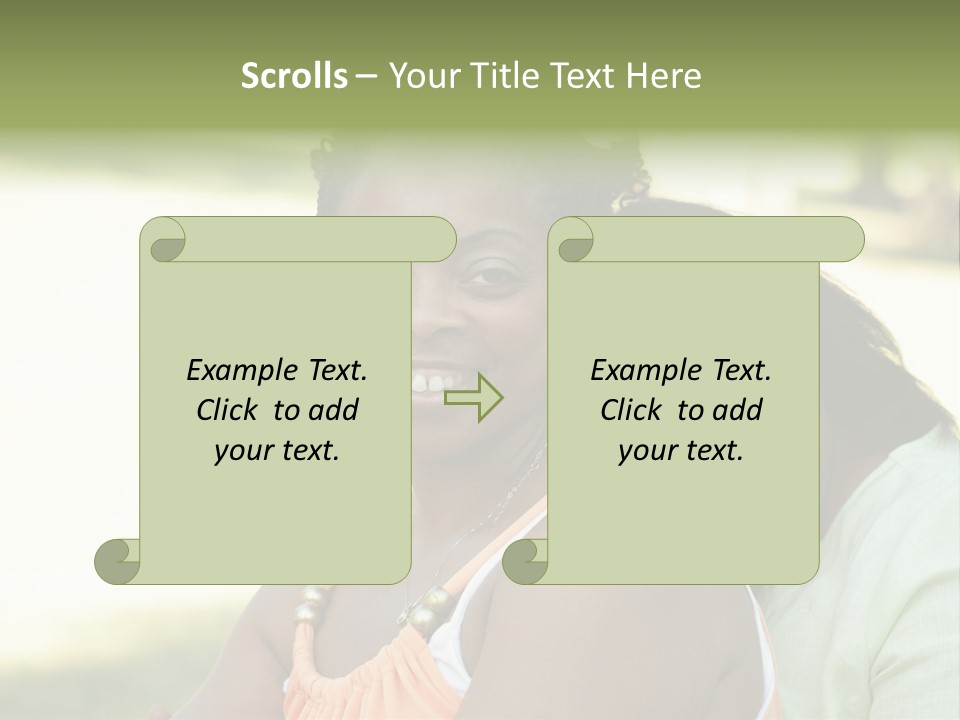 Scrolls – Your Title Text Here

Example Text. Click to add your text.

Example Text. Click to add your text.